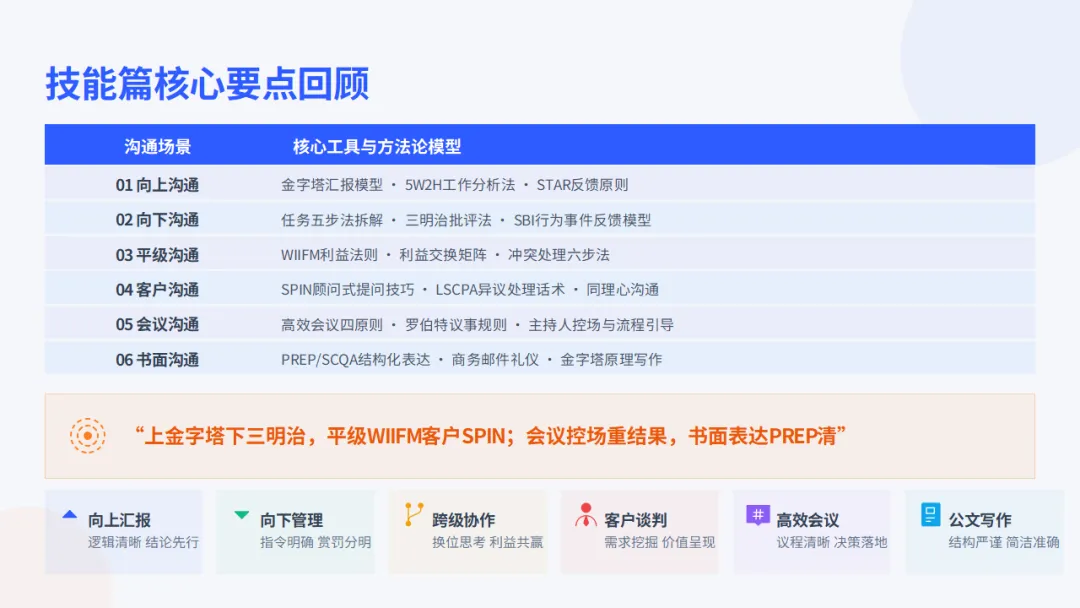 技能篇核心要点回顾

| 沟通场景 | 核心工具与方法论模型 |
|---|---|
| 01 向上沟通 | 金字塔汇报模型 · 5W2H工作分析法 · STAR反馈原则 |
| 02 向下沟通 | 任务五步法拆解 · 三明治批评法 · SBI行为事件反馈模型 |
| 03 平级沟通 | WIIFM利益法则 · 利益交换矩阵 · 冲突处理六步法 |
| 04 客户沟通 | SPIN顾问式提问技巧 · LSCPA异议处理话术 · 同理心沟通 |
| 05 会议沟通 | 高效会议四原则 · 罗伯特议事规则 · 主持人控场与流程引导 |
| 06 书面沟通 | PREP/SCQA结构化表达 · 商务邮件礼仪 · 金字塔原理写作 |

“上金字塔下三明治，平级WIIFM客户SPIN；会议控场重结果，书面表达PREP清”

向上汇报
逻辑清晰 结论先行

向下管理
指令明确 赏罚分明

跨级协作
换位思考 利益共赢

客户谈判
需求挖掘 价值呈现

高效会议
议程清晰 决策落地

公文写作
结构严谨 简洁准确